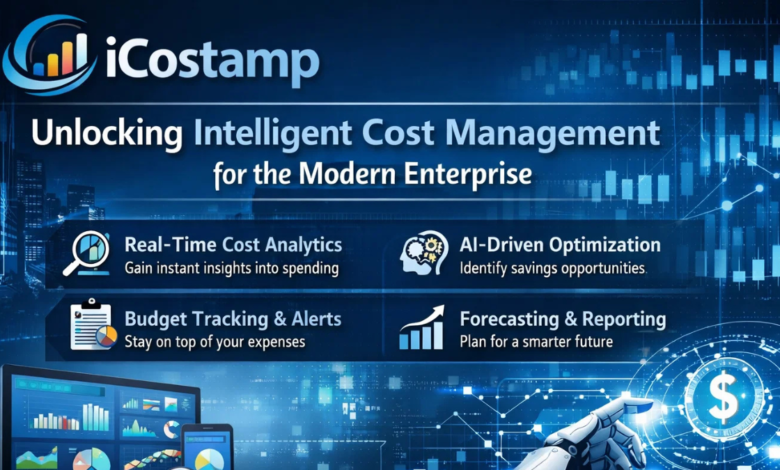 iCostamp

Unlocking Intelligent Cost Management for the Modern Enterprise

Real-Time Cost Analytics
Gain instant insights into spending

AI-Driven Optimization
Identify savings opportunities.

Budget Tracking & Alerts
Stay on top of your expenses

Forecasting & Reporting
Plan for a smarter future

$